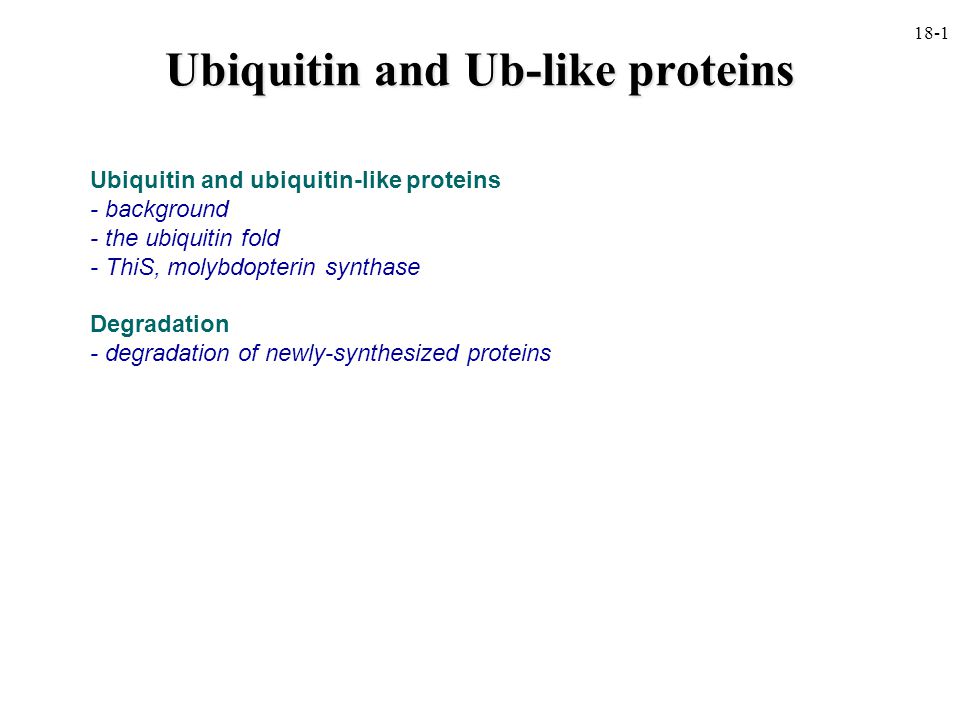 18-1

Ubiquitin and Ub-like proteins

Ubiquitin and ubiquitin-like proteins
- background
- the ubiquitin fold
- ThiS, molybdopterin synthase

Degradation
- degradation of newly-synthesized proteins